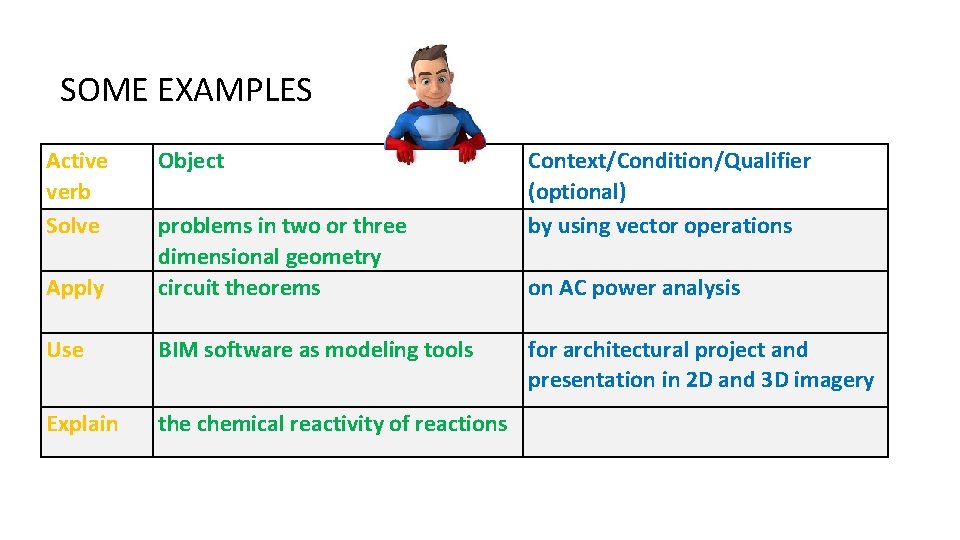 SOME EXAMPLES

| Active verb | Object | Context/Condition/Qualifier (optional) |
|---|---|---|
| Solve | problems in two or three dimensional geometry | by using vector operations |
| Apply | circuit theorems | on AC power analysis |
| Use | BIM software as modeling tools | for architectural project and presentation in 2D and 3D imagery |
| Explain | the chemical reactivity of reactions | |